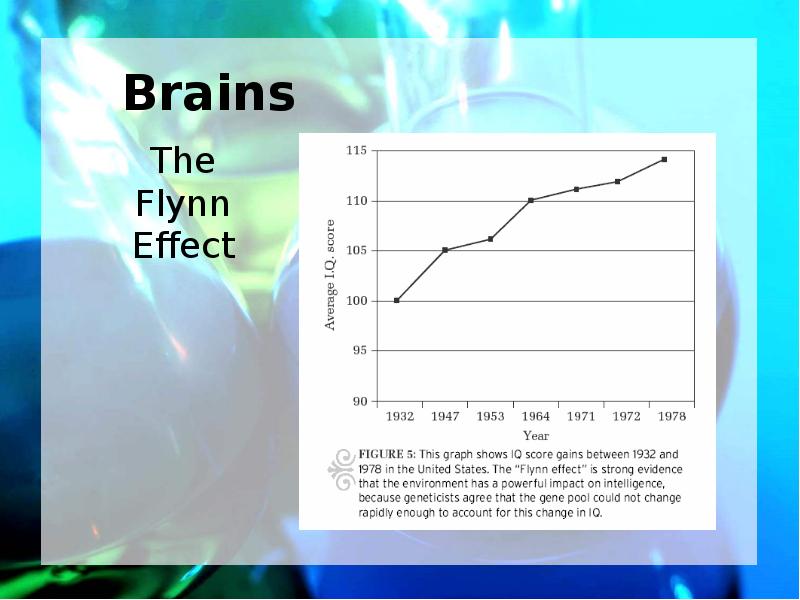 Brains

The Flynn Effect

115
110
105
100
95
90

Average I.Q. score

1932 1947 1953 1964 1971 1972 1978

Year

FIGURE 5: This graph shows IQ score gains between 1932 and 1978 in the United States. The "Flynn effect" is strong evidence that the environment has a powerful impact on intelligence, because geneticists agree that the gene pool could not change rapidly enough to account for this change in IQ.